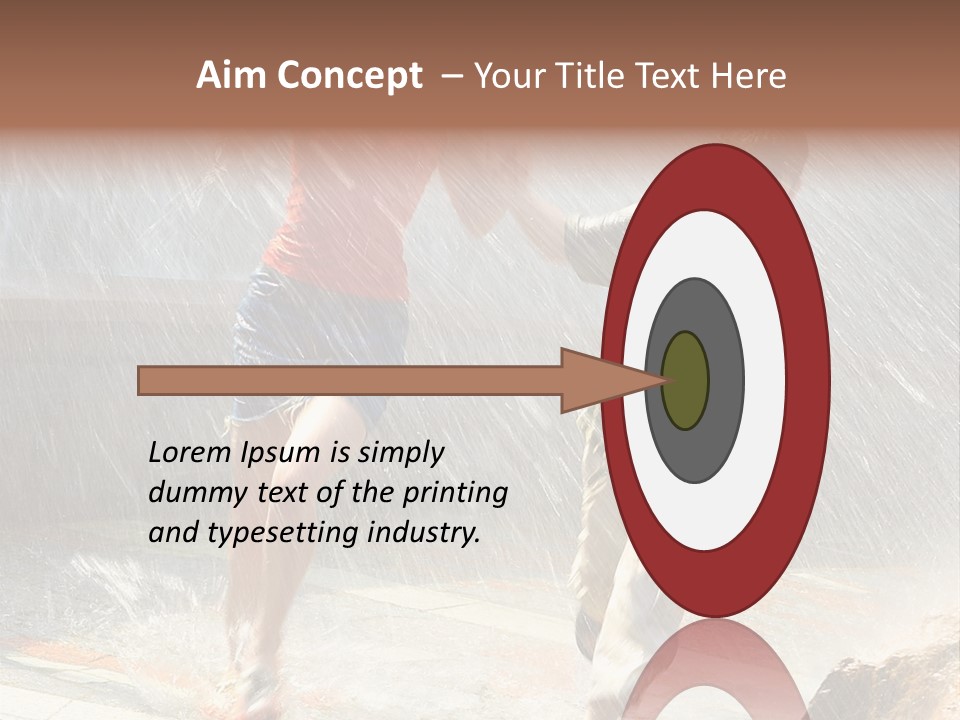 Aim Concept – Your Title Text Here

Lorem Ipsum is simply dummy text of the printing and typesetting industry.